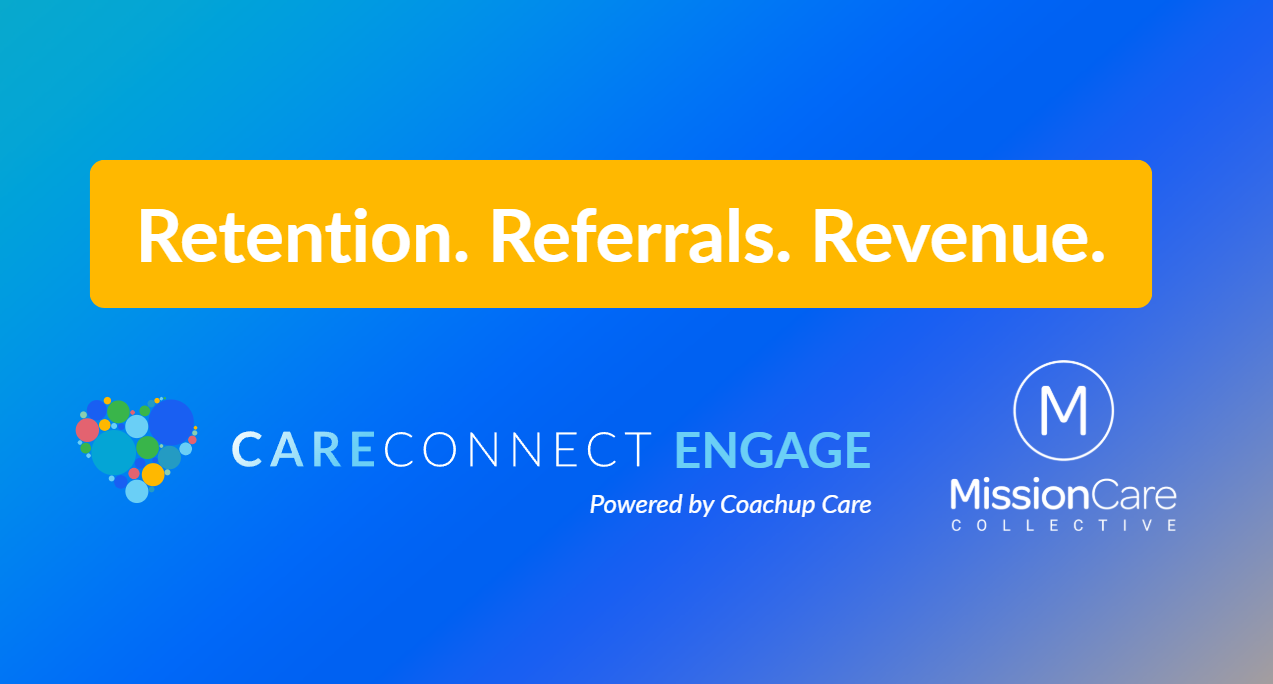 Retention. Referrals. Revenue.

CARECONNECT ENGAGE
Powered by Coachup Care

M
MissionCare
COLLECTIVE